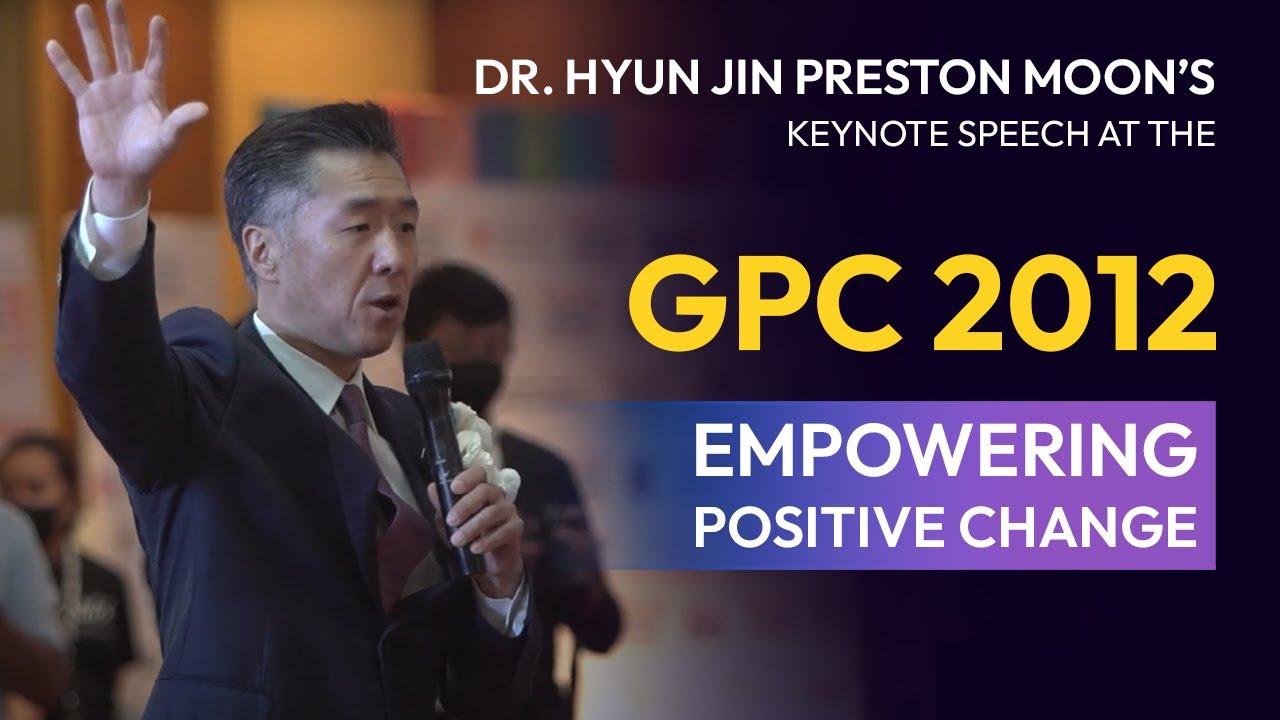 DR. HYUN JIN PRESTON MOON'S
KEYNOTE SPEECH AT THE

GPC 2012

EMPOWERING
POSITIVE CHANGE